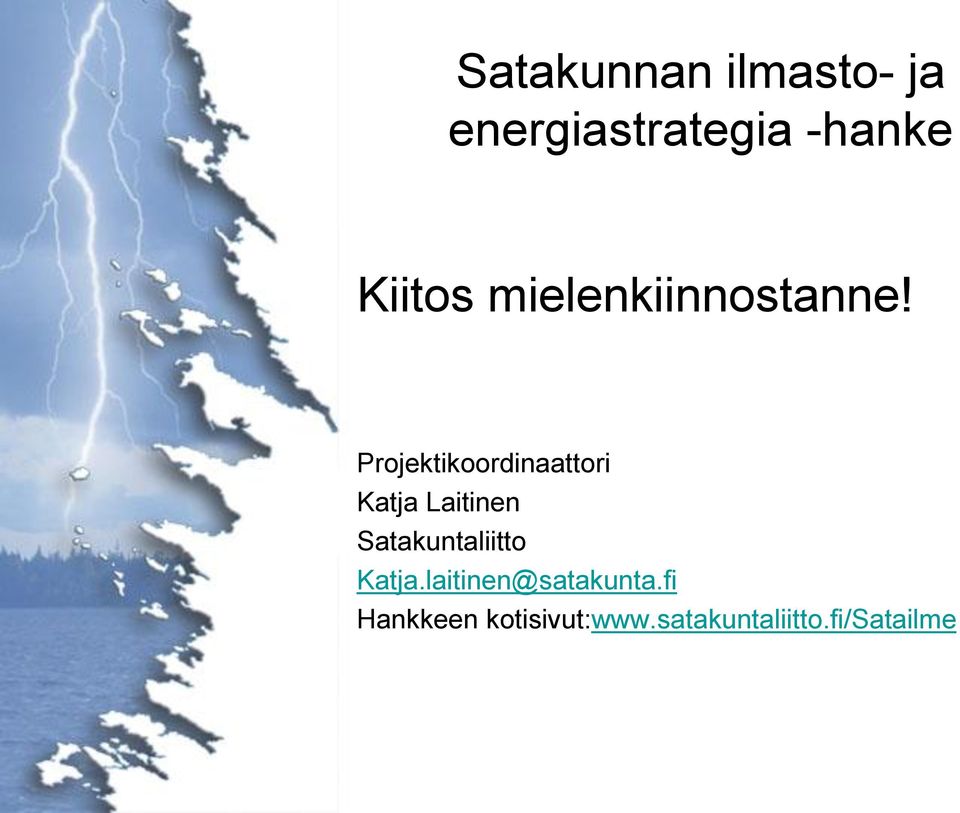 Satakunnan ilmasto- ja energiastrategia -hanke

Kiitos mielenkiinnostanne!

Projektikoordinaattori
Katja Laitinen
Satakuntaliitto
Katja.laitinen@satakunta.fi
Hankkeen kotisivut:www.satakuntaliitto.fi/Satailme